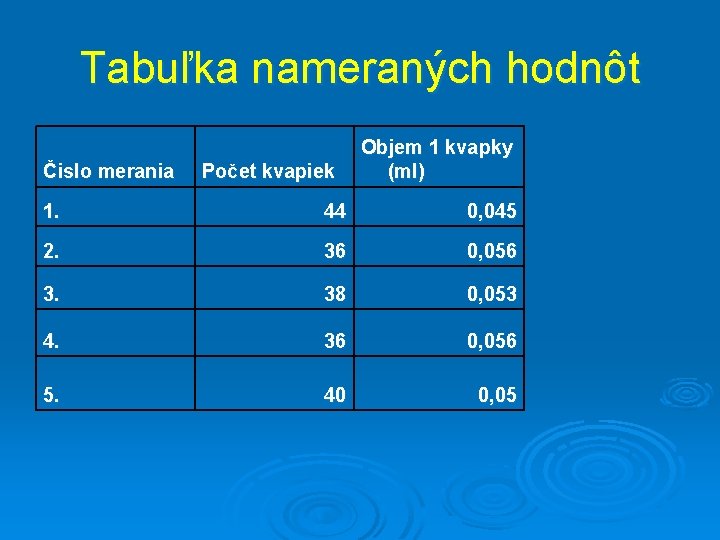 Tabuľka nameraných hodnôt

| Čislo merania | Počet kvapiek | Objem 1 kvapky (ml) |
|---|---|---|
| 1. | 44 | 0,045 |
| 2. | 36 | 0,056 |
| 3. | 38 | 0,053 |
| 4. | 36 | 0,056 |
| 5. | 40 | 0,05 |